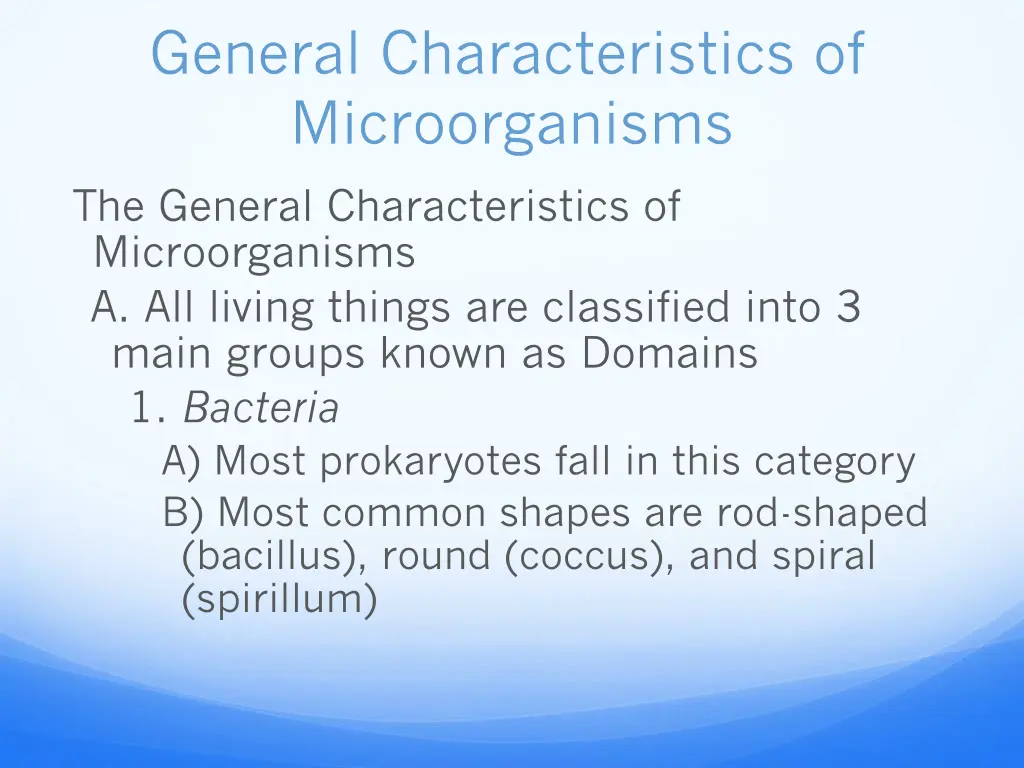 General Characteristics of Microorganisms

The General Characteristics of Microorganisms

A. All living things are classified into 3 main groups known as Domains

1. Bacteria

A) Most prokaryotes fall in this category

B) Most common shapes are rod-shaped (bacillus), round (coccus), and spiral (spirillum)